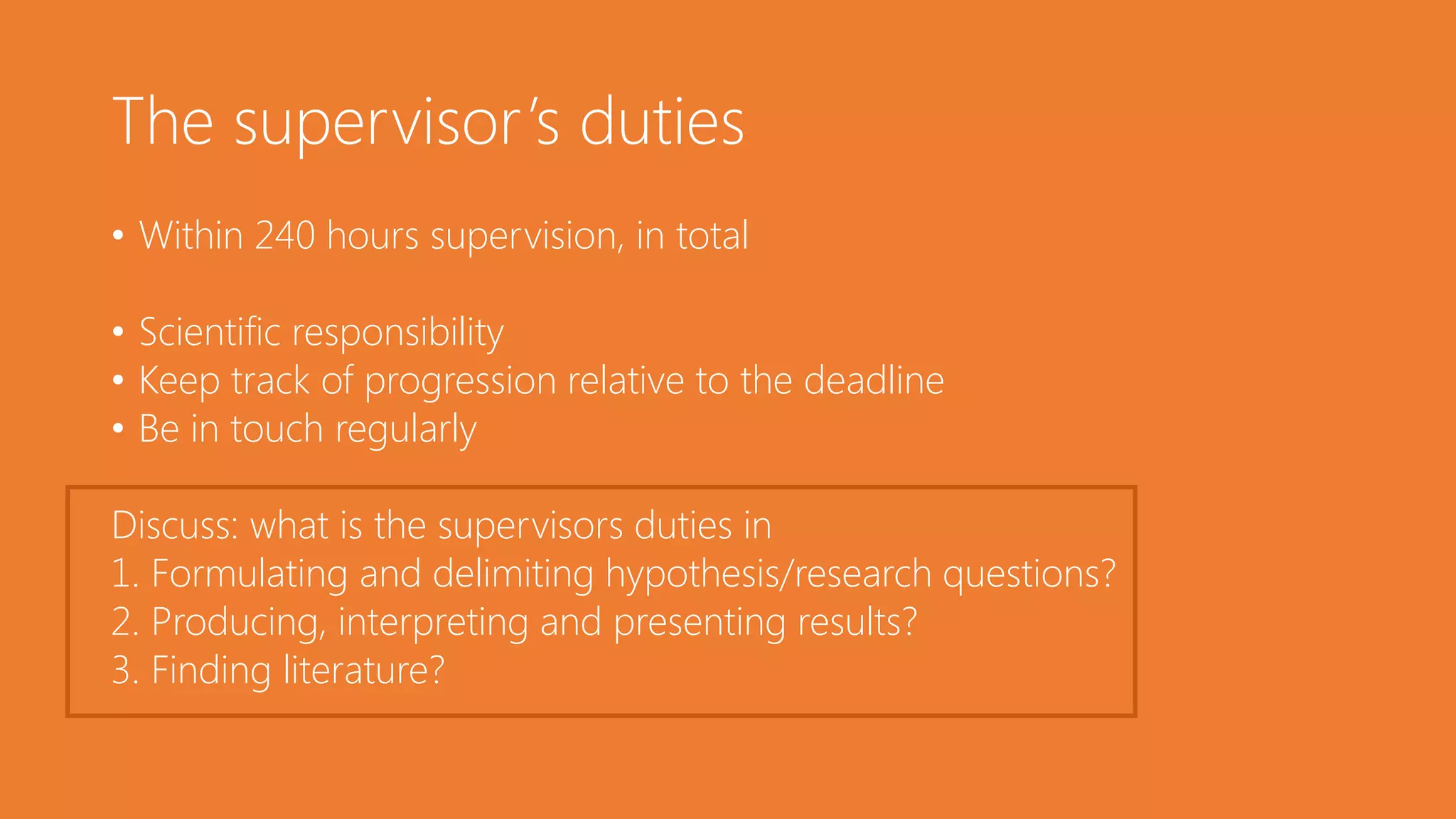 The supervisor's duties

• Within 240 hours supervision, in total

• Scientific responsibility
• Keep track of progression relative to the deadline
• Be in touch regularly

Discuss: what is the supervisors duties in
1. Formulating and delimiting hypothesis/research questions?
2. Producing, interpreting and presenting results?
3. Finding literature?